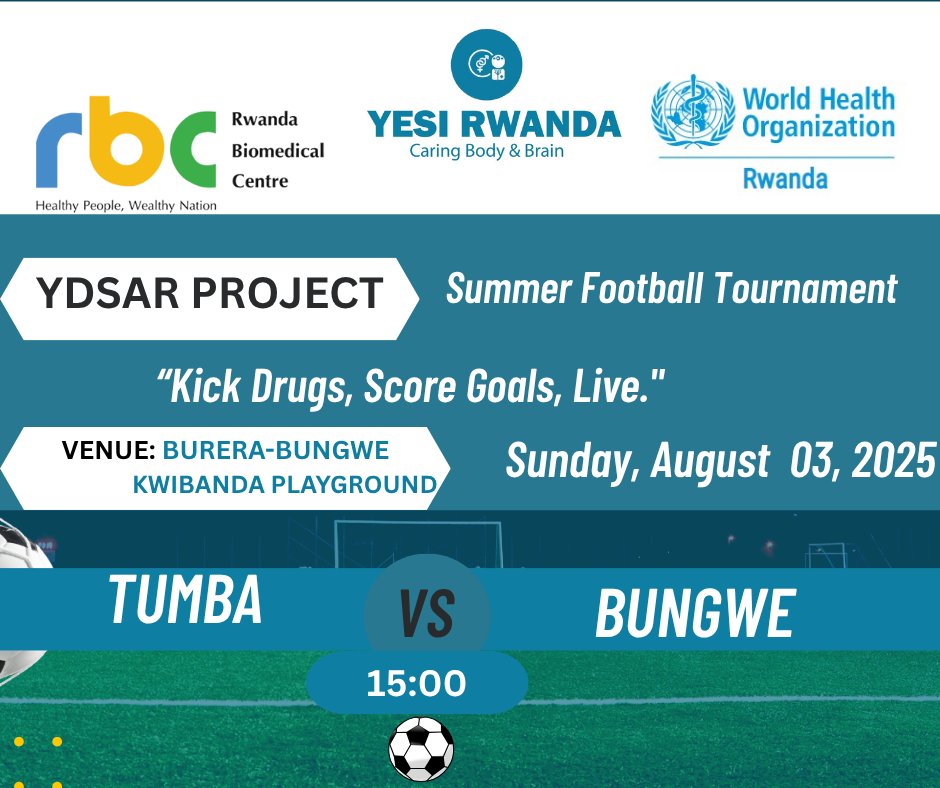 rbc
Rwanda Biomedical Centre
Healthy People, Wealthy Nation

YESI RWANDA
Caring Body & Brain

World Health Organization
Rwanda

YDSAR PROJECT

Summer Football Tournament

“Kick Drugs, Score Goals, Live."

VENUE: BURERA-BUNGWE KWIBANDA PLAYGROUND

Sunday, August 03, 2025

TUMBA

VS

BUNGWE

15:00